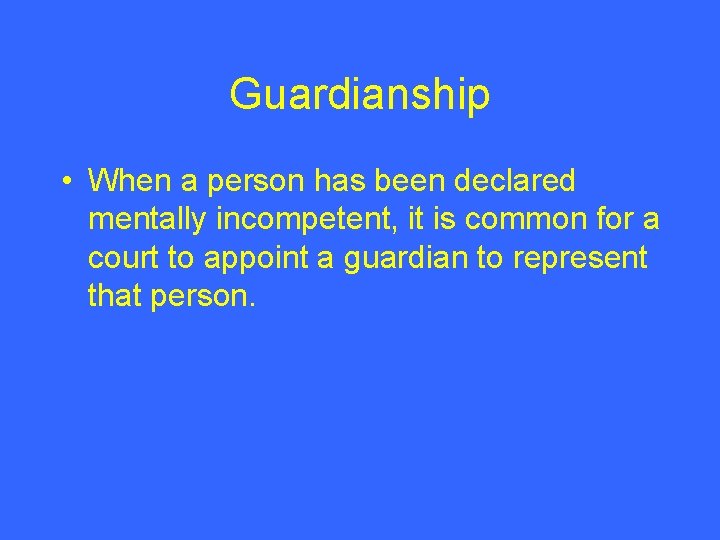 Guardianship

• When a person has been declared mentally incompetent, it is common for a court to appoint a guardian to represent that person.